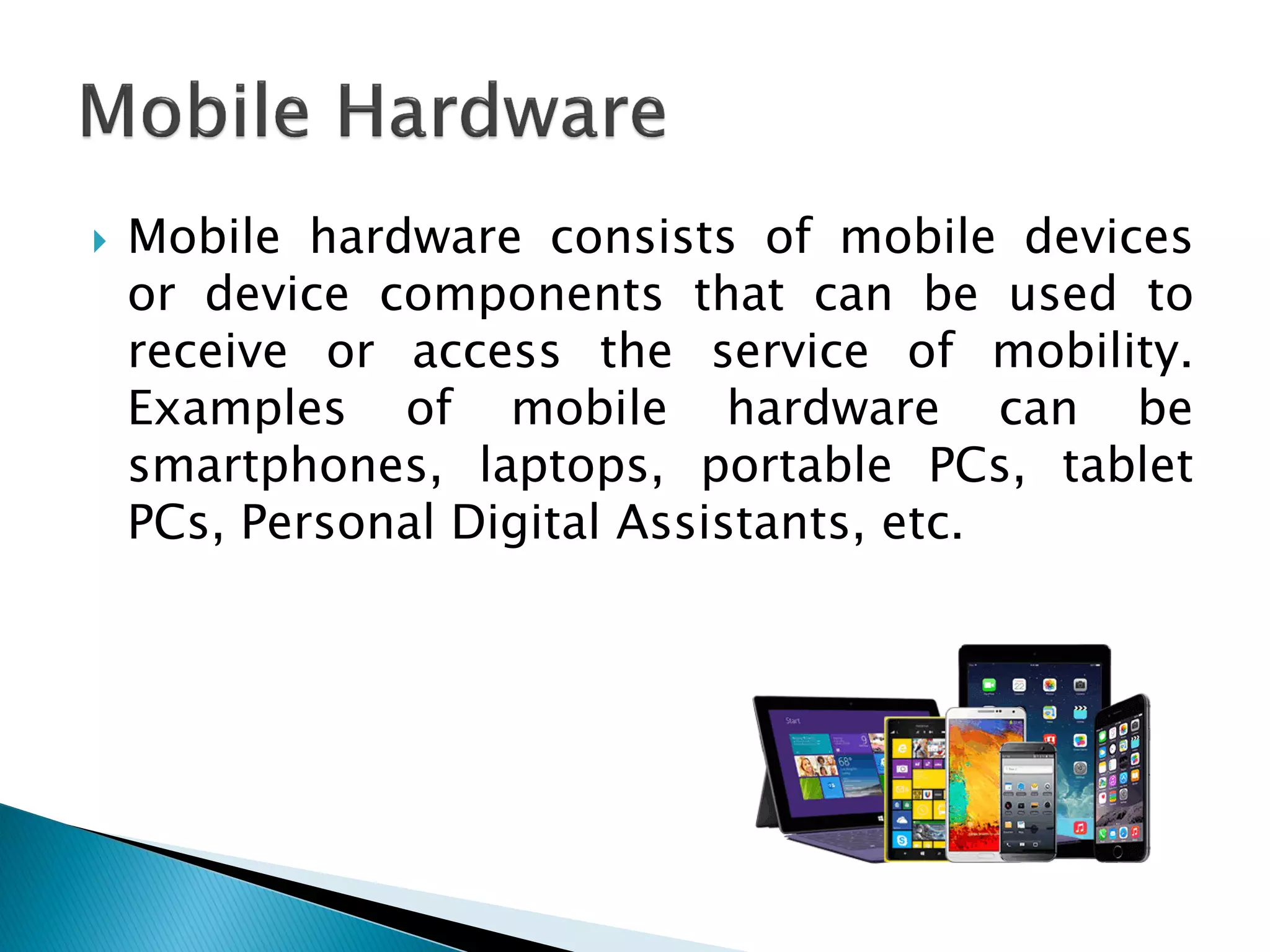 Mobile Hardware

Mobile hardware consists of mobile devices or device components that can be used to receive or access the service of mobility. Examples of mobile hardware can be smartphones, laptops, portable PCs, tablet PCs, Personal Digital Assistants, etc.

Start